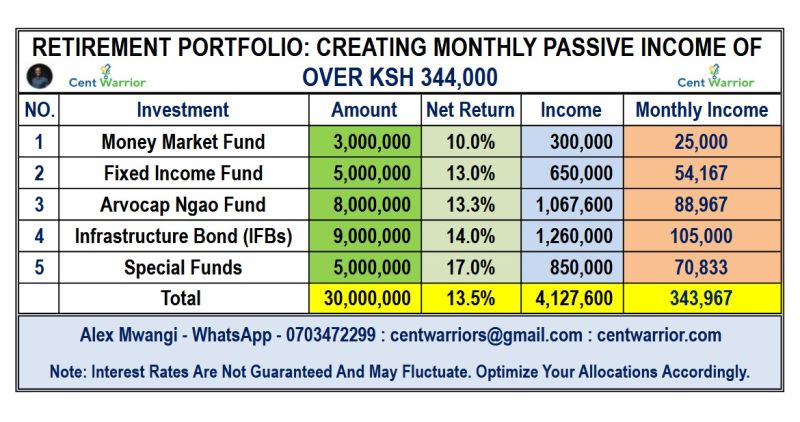 RETIREMENT PORTFOLIO: CREATING MONTHLY PASSIVE INCOME OF OVER KSH 344,000

Cent Warrior

Cent Warrior

| NO. | Investment | Amount | Net Return | Income | Monthly Income |
|---|---|---|---|---|---|
| 1 | Money Market Fund | 3,000,000 | 10.0% | 300,000 | 25,000 |
| 2 | Fixed Income Fund | 5,000,000 | 13.0% | 650,000 | 54,167 |
| 3 | Arvocap Ngao Fund | 8,000,000 | 13.3% | 1,067,600 | 88,967 |
| 4 | Infrastructure Bond (IFBs) | 9,000,000 | 14.0% | 1,260,000 | 105,000 |
| 5 | Special Funds | 5,000,000 | 17.0% | 850,000 | 70,833 |
|  | Total | 30,000,000 | 13.5% | 4,127,600 | 343,967 |

Alex Mwangi - WhatsApp - 0703472299 : centwarriors@gmail.com : centwarrior.com

Note: Interest Rates Are Not Guaranteed And May Fluctuate. Optimize Your Allocations Accordingly.